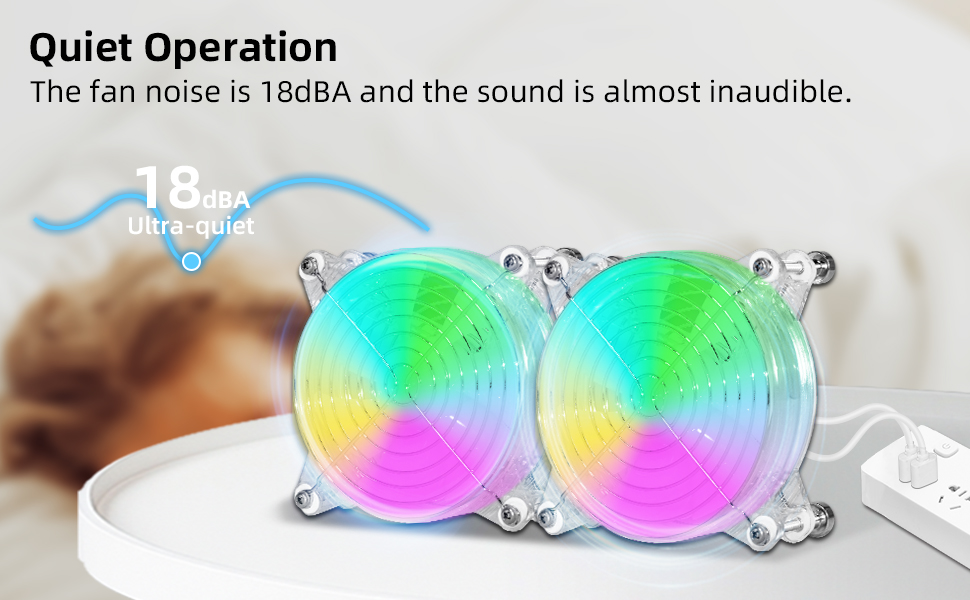 Quiet Operation
The fan noise is 18dBA and the sound is almost inaudible.

18dBA
Ultra-quiet